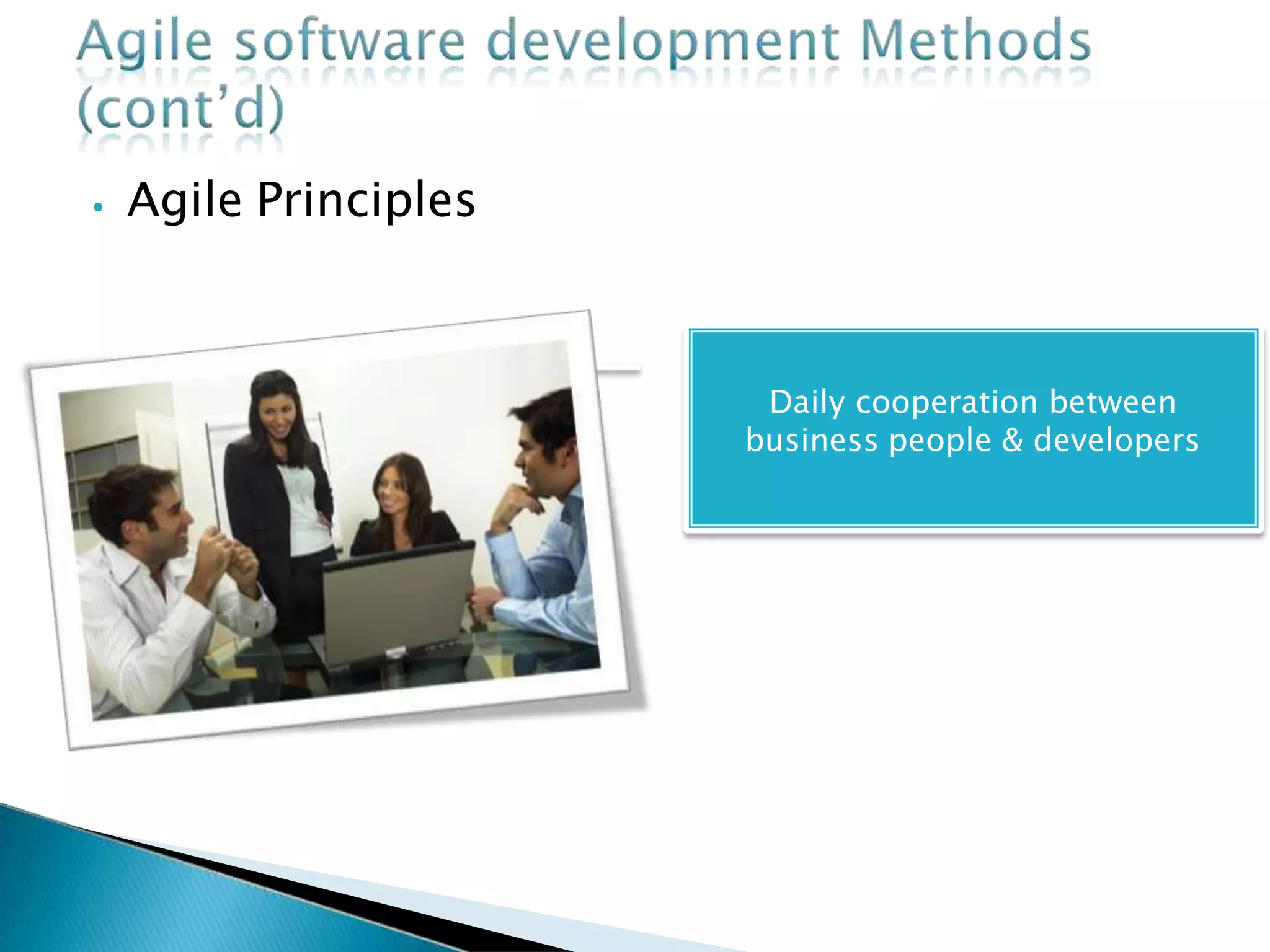 Agile software development Methods (cont’d)

• Agile Principles

Daily cooperation between business people & developers